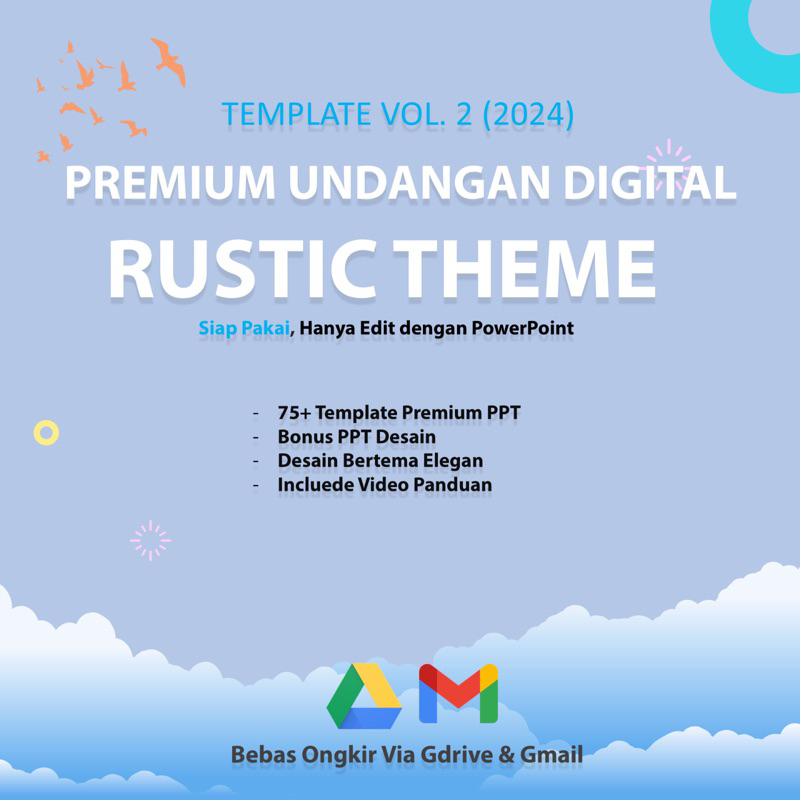 TEMPLATE VOL. 2 (2024)

PREMIUM UNDANGAN DIGITAL

RUSTIC THEME

Siap Pakai, Hanya Edit dengan PowerPoint

- 75+ Template Premium PPT
- Bonus PPT Desain
- Desain Bertema Elegan
- Incluede Video Panduan

Bebas Ongkir Via Gdrive & Gmail